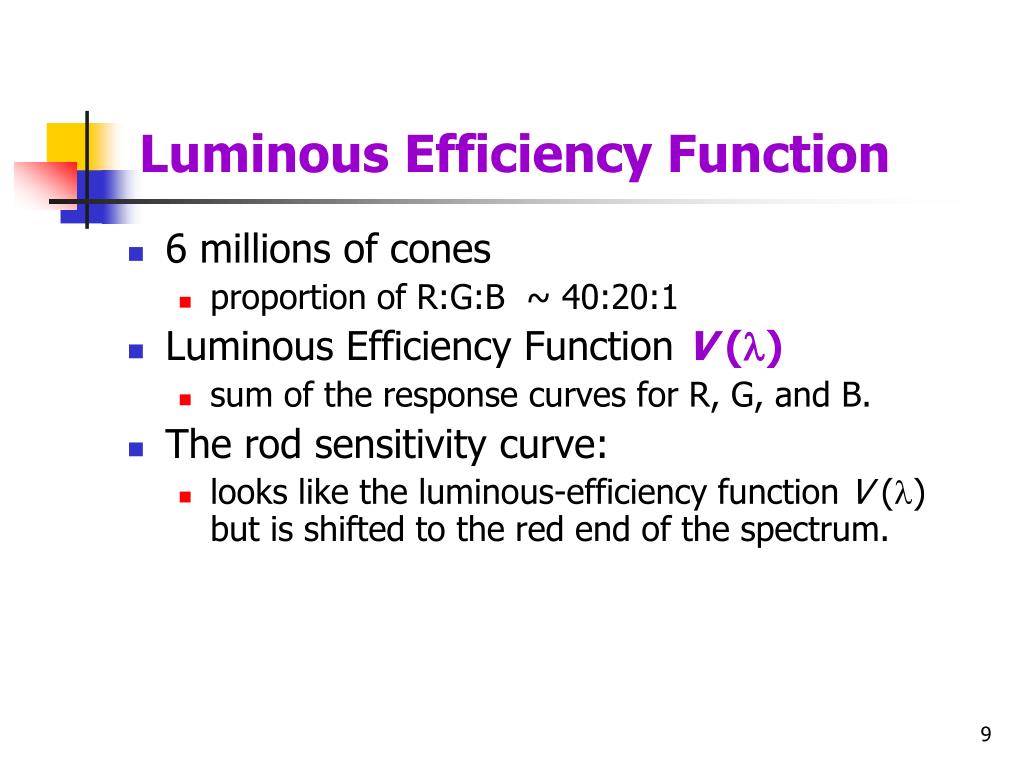 Luminous Efficiency Function

- 6 millions of cones
  - proportion of R:G:B ~ 40:20:1
- Luminous Efficiency Function $V(\lambda)$
  - sum of the response curves for R, G, and B.
- The rod sensitivity curve:
  - looks like the luminous-efficiency function $V(\lambda)$ but is shifted to the red end of the spectrum.

9